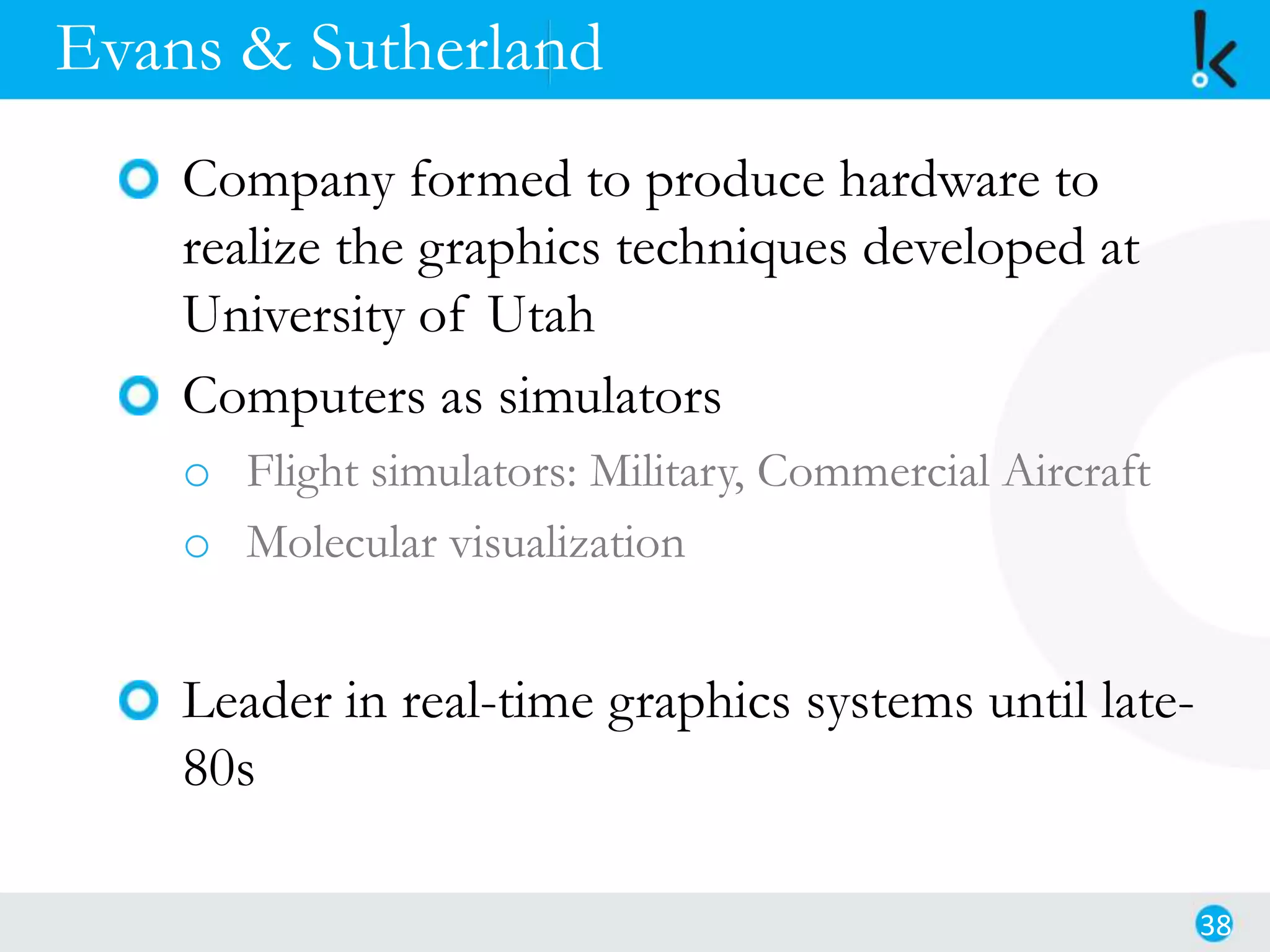 Evans & Sutherland

Company formed to produce hardware to realize the graphics techniques developed at University of Utah

Computers as simulators

Flight simulators: Military, Commercial Aircraft

Molecular visualization

Leader in real-time graphics systems until late-80s

38